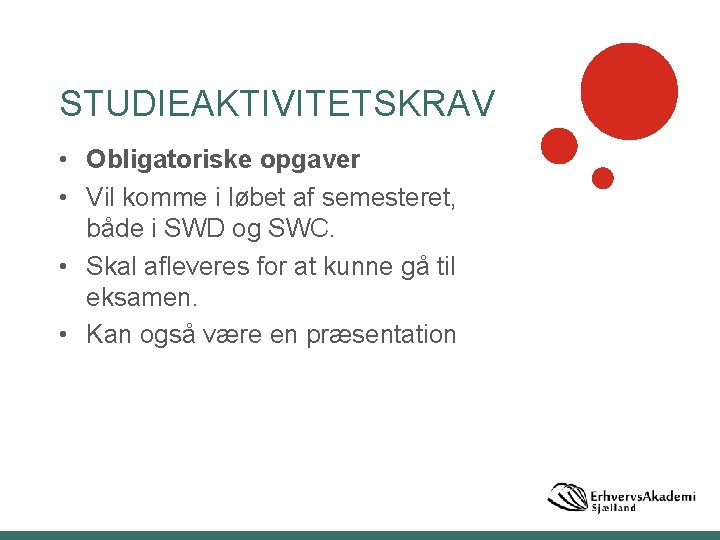 STUDIEAKTIVITETSKRAV

• Obligatoriske opgaver
• Vil komme i løbet af semesteret, både i SWD og SWC.
• Skal afleveres for at kunne gå til eksamen.
• Kan også være en præsentation

ErhvervsAkademi Sjælland